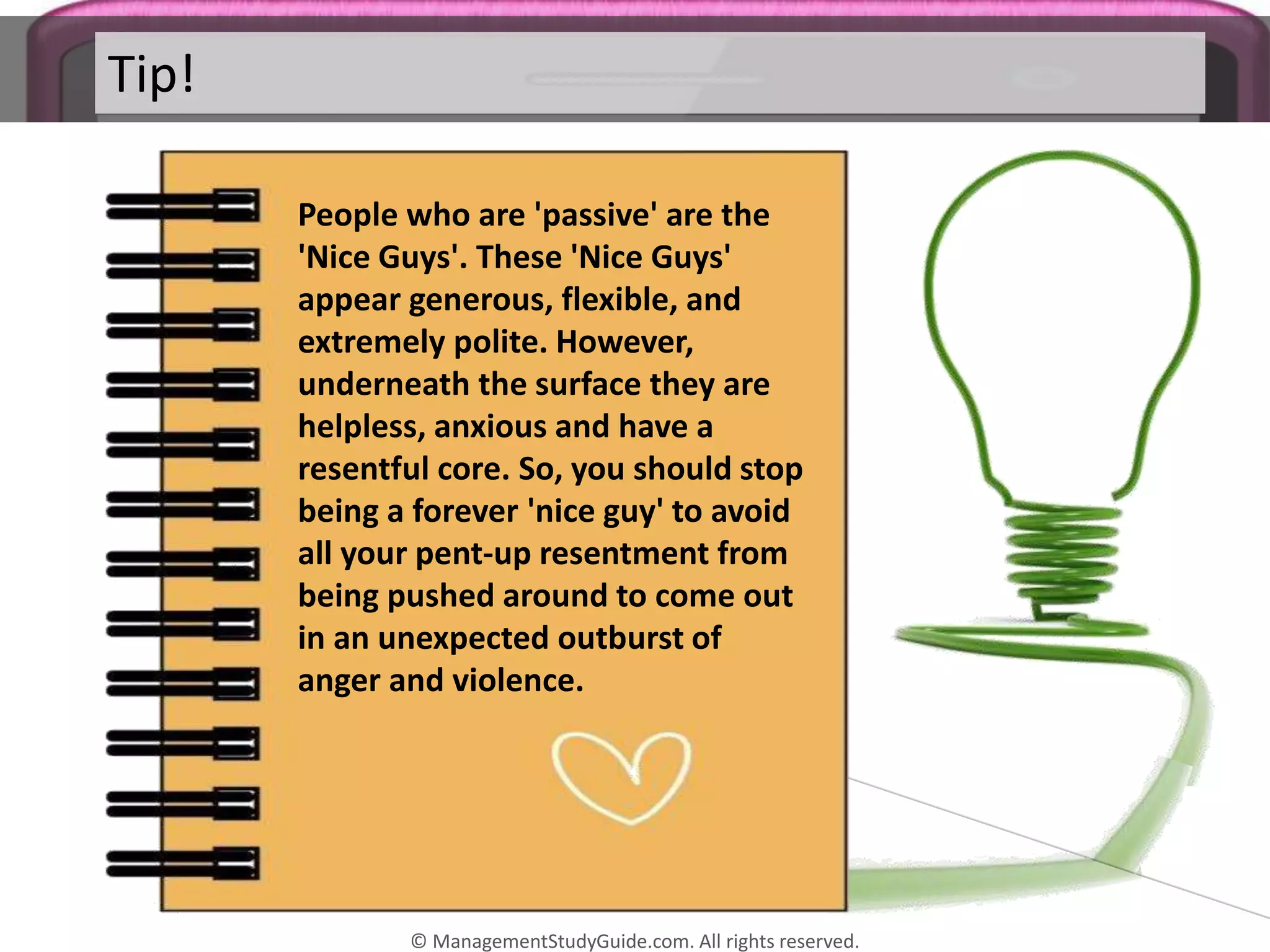 Tip!

People who are 'passive' are the 'Nice Guys'. These 'Nice Guys' appear generous, flexible, and extremely polite. However, underneath the surface they are helpless, anxious and have a resentful core. So, you should stop being a forever 'nice guy' to avoid all your pent-up resentment from being pushed around to come out in an unexpected outburst of anger and violence.

© ManagementStudyGuide.com. All rights reserved.